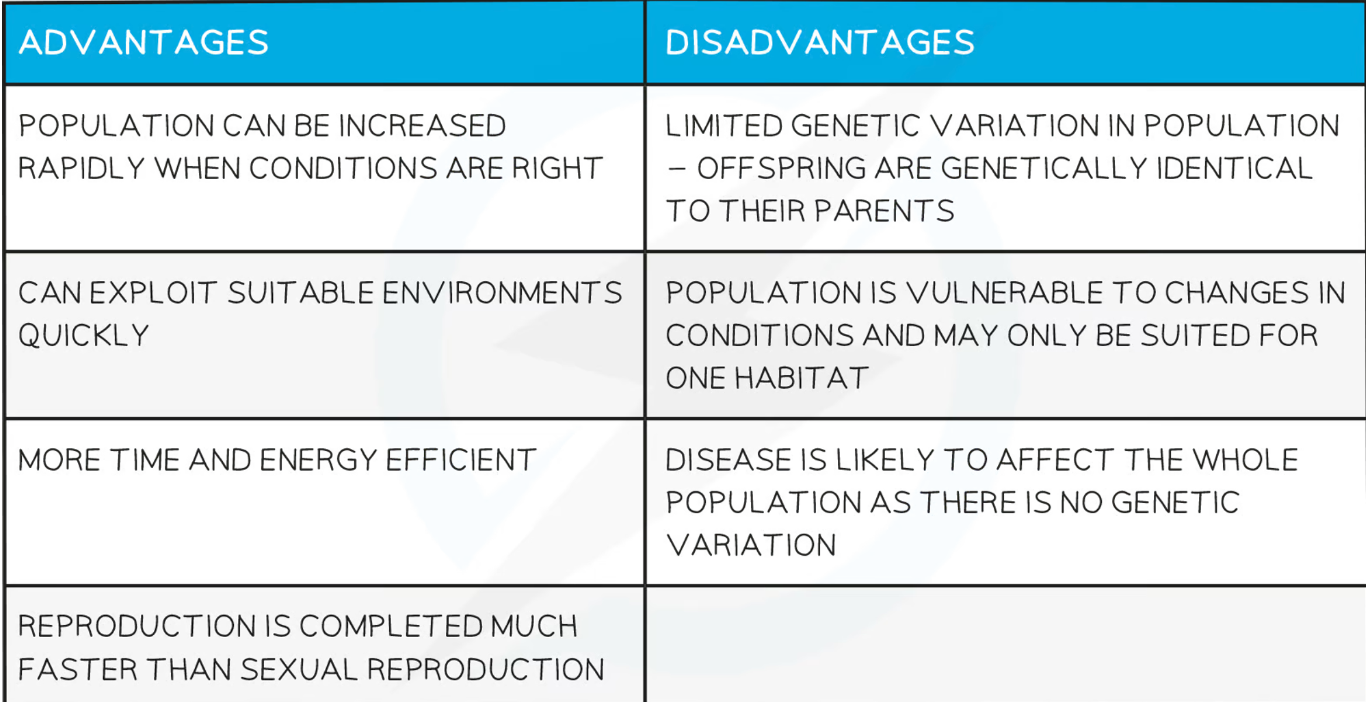 | ADVANTAGES | DISADVANTAGES |
|---|---|
| POPULATION CAN BE INCREASED RAPIDLY WHEN CONDITIONS ARE RIGHT | LIMITED GENETIC VARIATION IN POPULATION – OFFSPRING ARE GENETICALLY IDENTICAL TO THEIR PARENTS |
| CAN EXPLOIT SUITABLE ENVIRONMENTS QUICKLY | POPULATION IS VULNERABLE TO CHANGES IN CONDITIONS AND MAY ONLY BE SUITED FOR ONE HABITAT |
| MORE TIME AND ENERGY EFFICIENT | DISEASE IS LIKELY TO AFFECT THE WHOLE POPULATION AS THERE IS NO GENETIC VARIATION |
| REPRODUCTION IS COMPLETED MUCH FASTER THAN SEXUAL REPRODUCTION | |